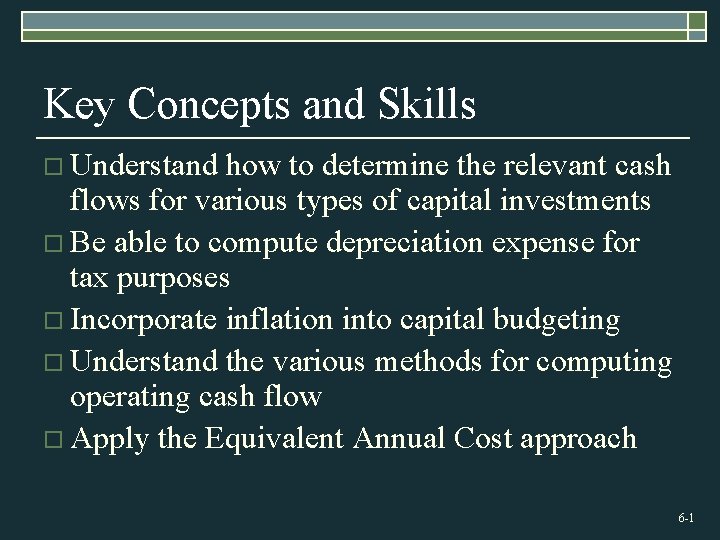 Key Concepts and Skills

□ Understand how to determine the relevant cash flows for various types of capital investments
□ Be able to compute depreciation expense for tax purposes
□ Incorporate inflation into capital budgeting
□ Understand the various methods for computing operating cash flow
□ Apply the Equivalent Annual Cost approach

6-1